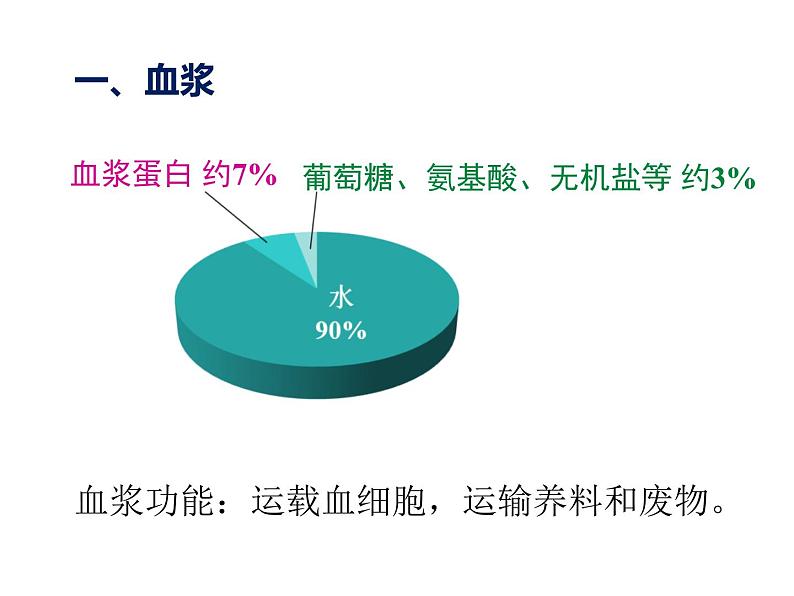 一、血浆

血浆蛋白 约7%

葡萄糖、氨基酸、无机盐等 约3%

水
90%

血浆功能：运载血细胞，运输养料和废物。